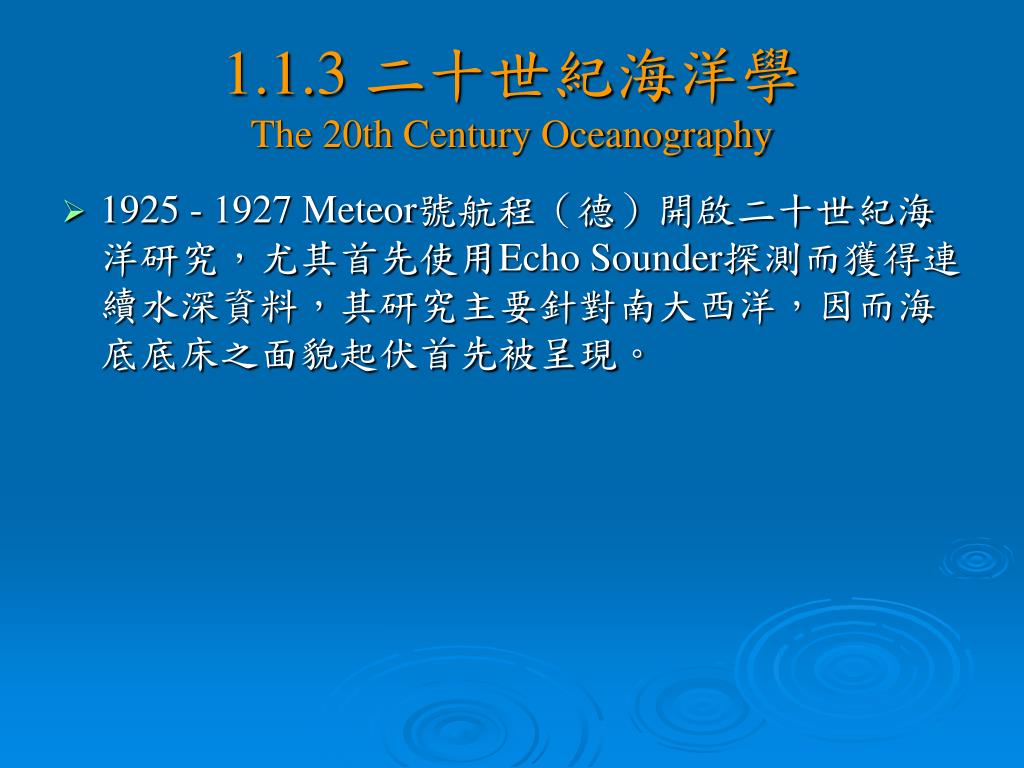 1.1.3 二十世紀海洋學
The 20th Century Oceanography

➢ 1925 - 1927 Meteor號航程（德）開啟二十世紀海洋研究，尤其首先使用Echo Sounder探測而獲得連續水深資料，其研究主要針對南大西洋，因而海底底床之面貌起伏首先被呈現。